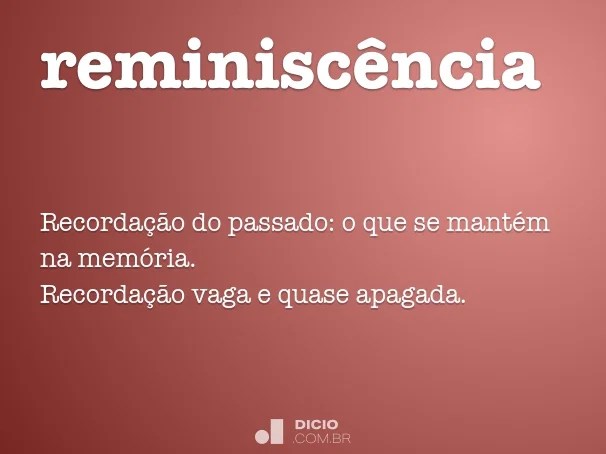 reminiscência

Recordação do passado: o que se mantém na memória.
Recordação vaga e quase apagada.

DICIO
.COM.BR